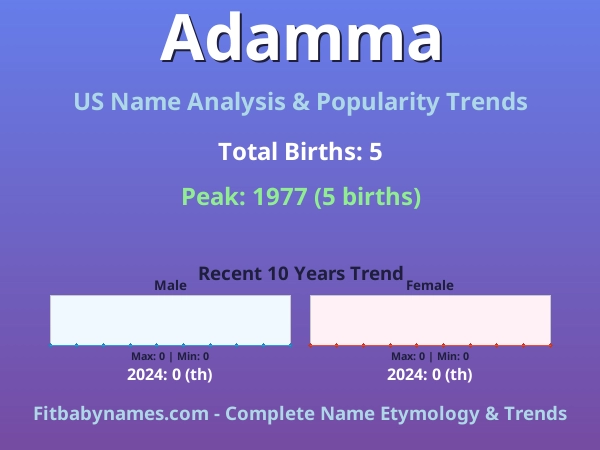 Adamma

US Name Analysis & Popularity Trends

Total Births: 5

Peak: 1977 (5 births)

Recent 10 Years Trend

Male

Max: 0 | Min: 0

2024: 0 (th)

Female

Max: 0 | Min: 0

2024: 0 (th)

Fitbabynames.com - Complete Name Etymology & Trends